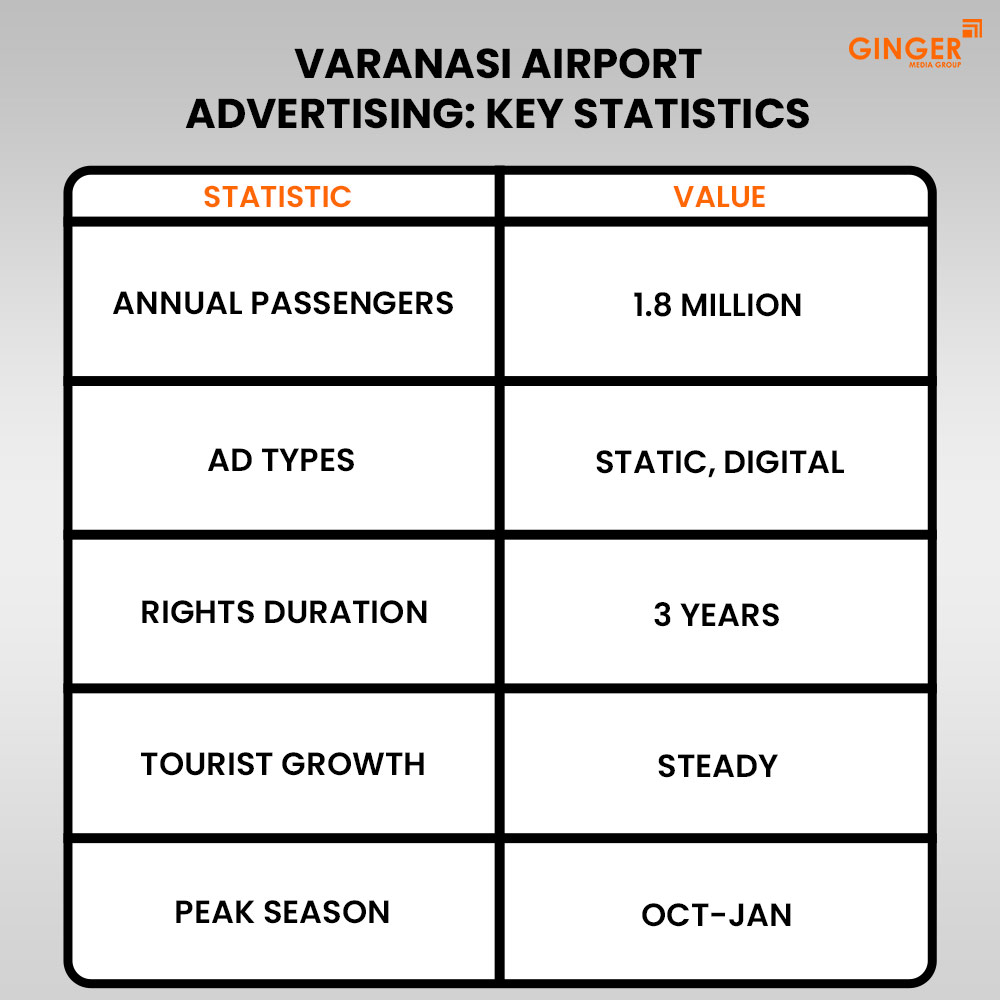 GINGER
MEDIA GROUP

VARANASI AIRPORT ADVERTISING: KEY STATISTICS

| STATISTIC | VALUE |
|---|---|
| ANNUAL PASSENGERS | 1.8 MILLION |
| AD TYPES | STATIC, DIGITAL |
| RIGHTS DURATION | 3 YEARS |
| TOURIST GROWTH | STEADY |
| PEAK SEASON | OCT-JAN |